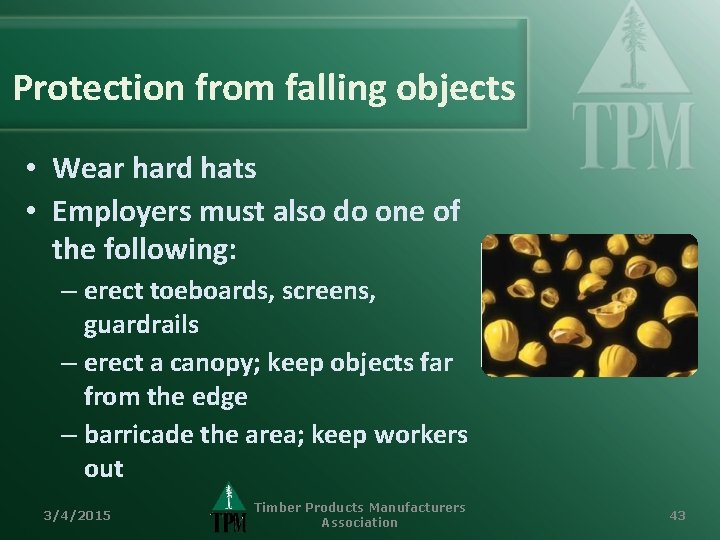 Protection from falling objects

TPM

• Wear hard hats
• Employers must also do one of the following:
– erect toeboards, screens, guardrails
– erect a canopy; keep objects far from the edge
– barricade the area; keep workers out

3/4/2015

TPM

Timber Products Manufacturers Association

43